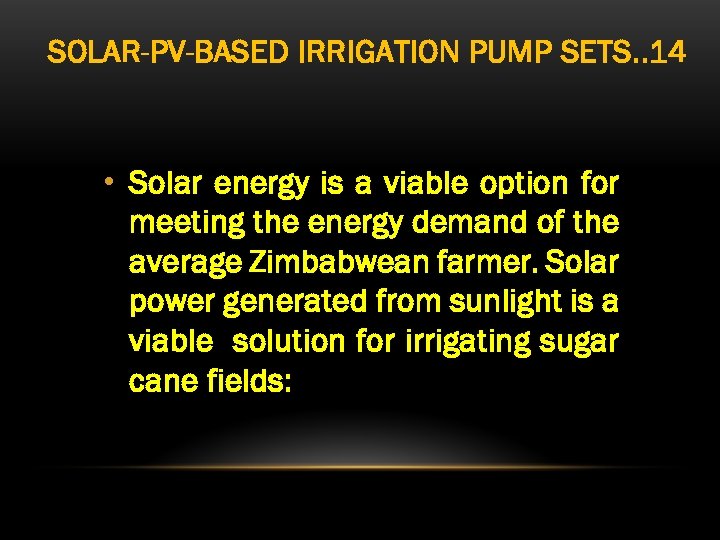 SOLAR-PV-BASED IRRIGATION PUMP SETS..14

• Solar energy is a viable option for meeting the energy demand of the average Zimbabwean farmer. Solar power generated from sunlight is a viable solution for irrigating sugar cane fields: